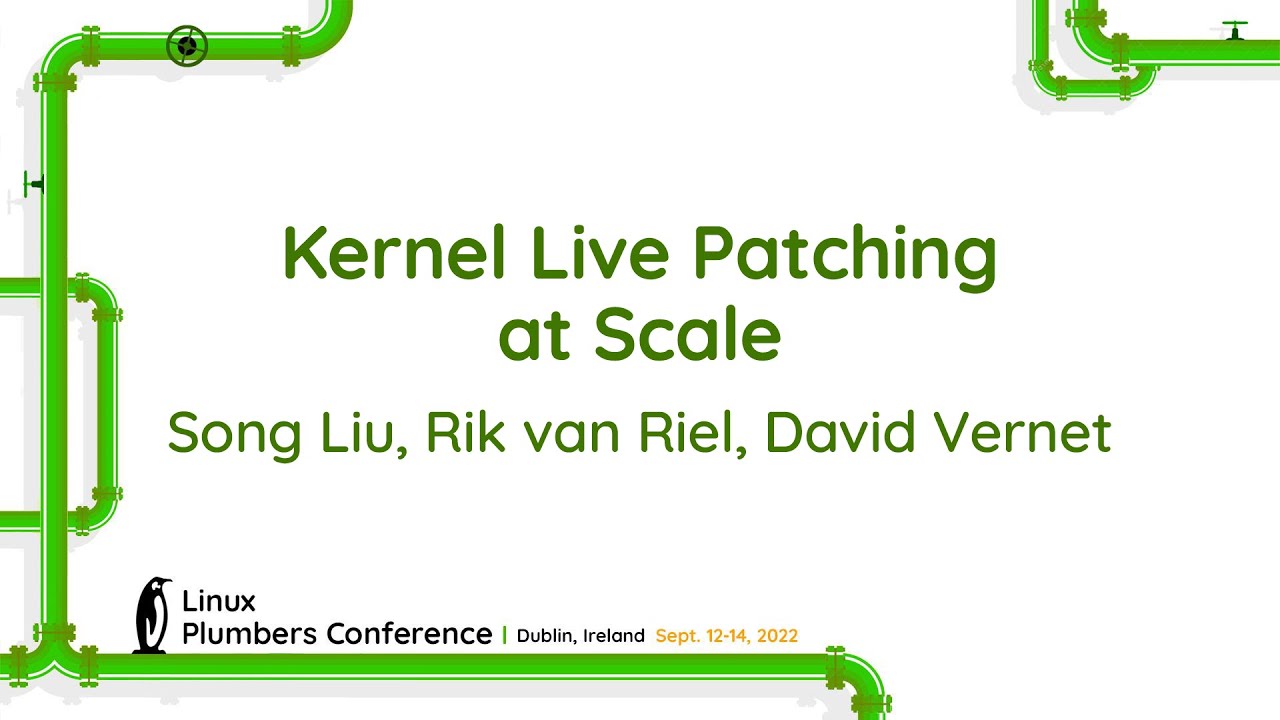 Kernel Live Patching at Scale

Song Liu, Rik van Riel, David Vernet

Linux Plumbers Conference | Dublin, Ireland Sept. 12-14, 2022